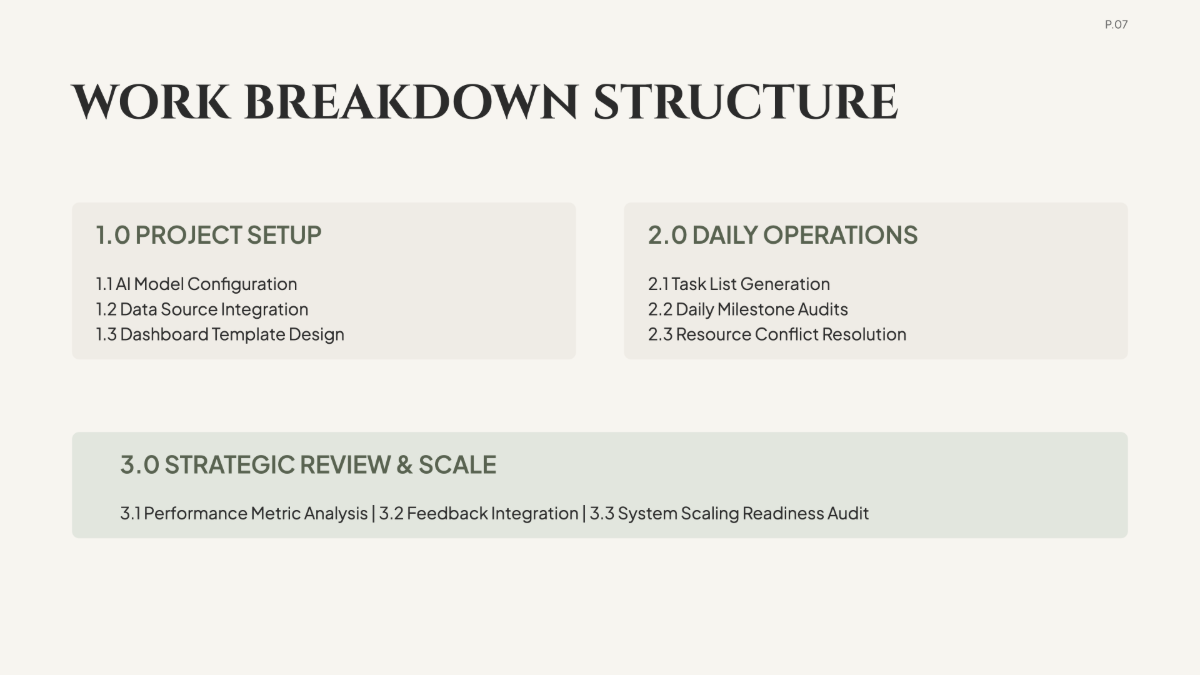 P.07

WORK BREAKDOWN STRUCTURE

1.0 PROJECT SETUP

1.1 AI Model Configuration
1.2 Data Source Integration
1.3 Dashboard Template Design

2.0 DAILY OPERATIONS

2.1 Task List Generation
2.2 Daily Milestone Audits
2.3 Resource Conflict Resolution

3.0 STRATEGIC REVIEW & SCALE

3.1 Performance Metric Analysis | 3.2 Feedback Integration | 3.3 System Scaling Readiness Audit